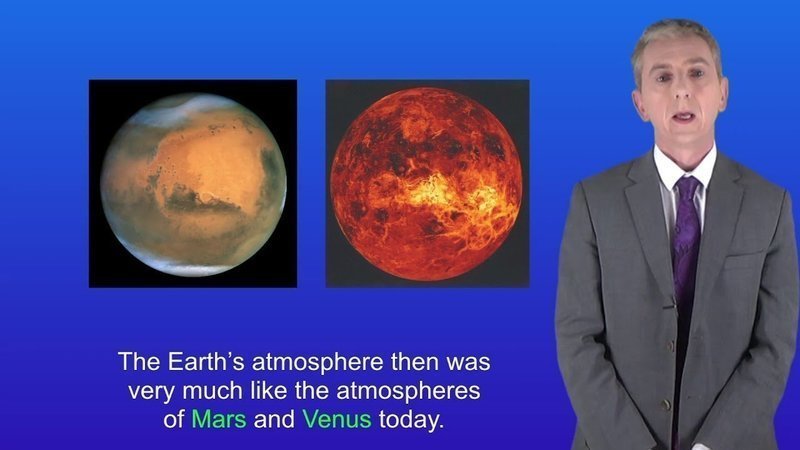 The Earth's atmosphere then was very much like the atmospheres of Mars and Venus today.